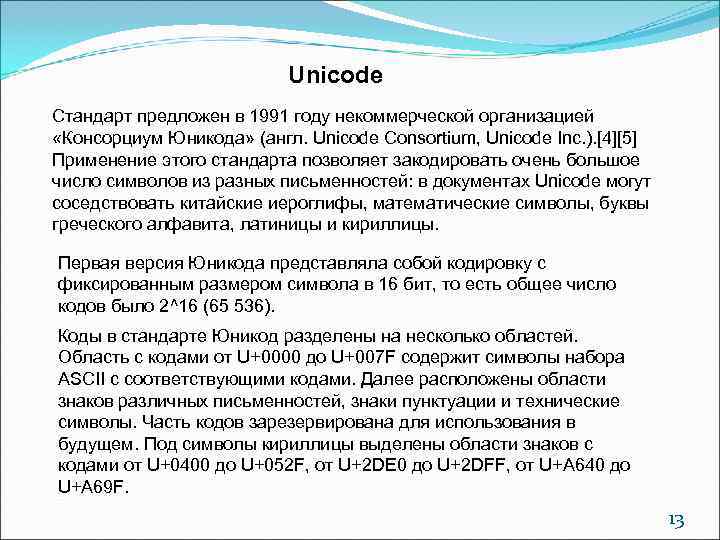 Unicode

Стандарт предложен в 1991 году некоммерческой организацией «Консорциум Юникода» (англ. Unicode Consortium, Unicode Inc.).[4][5] Применение этого стандарта позволяет закодировать очень большое число символов из разных письменностей: в документах Unicode могут соседствовать китайские иероглифы, математические символы, буквы греческого алфавита, латиницы и кириллицы.

Первая версия Юникода представляла собой кодировку с фиксированным размером символа в 16 бит, то есть общее число кодов было 2^16 (65 536).

Коды в стандарте Юникод разделены на несколько областей. Область с кодами от U+0000 до U+007F содержит символы набора ASCII с соответствующими кодами. Далее расположены области знаков различных письменностей, знаки пунктуации и технические символы. Часть кодов зарезервирована для использования в будущем. Под символы кириллицы выделены области знаков с кодами от U+0400 до U+052F, от U+2DE0 до U+2DFF, от U+A640 до U+A69F.

13